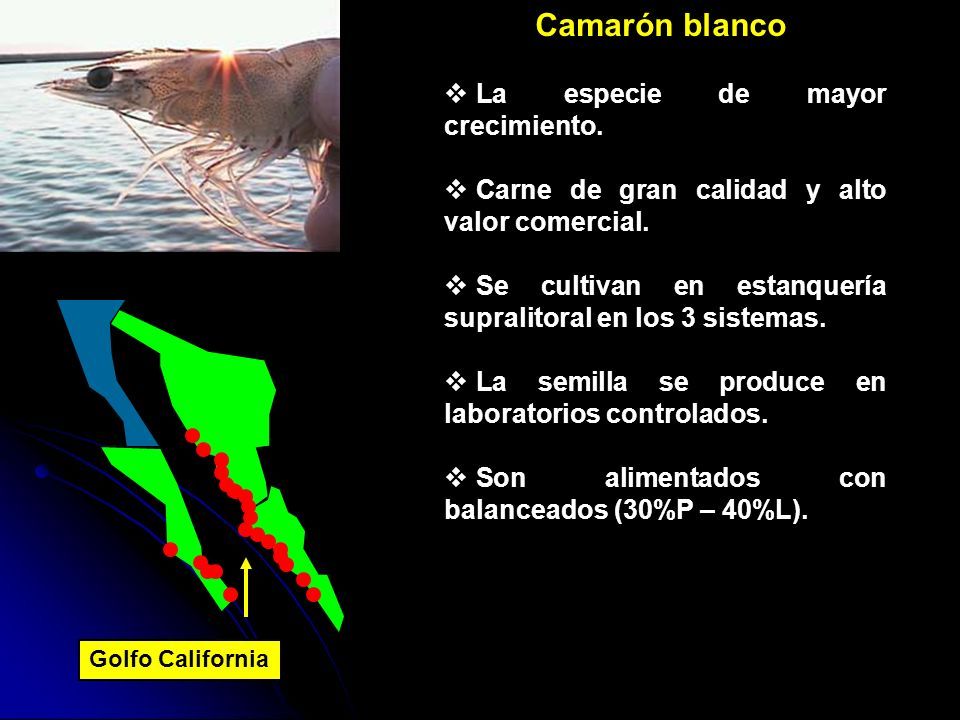 Camarón blanco

❖ La especie de mayor crecimiento.

❖ Carne de gran calidad y alto valor comercial.

❖ Se cultivan en estanquería supralitoral en los 3 sistemas.

❖ La semilla se produce en laboratorios controlados.

❖ Son alimentados con balanceados (30%P – 40%L).

Golfo California